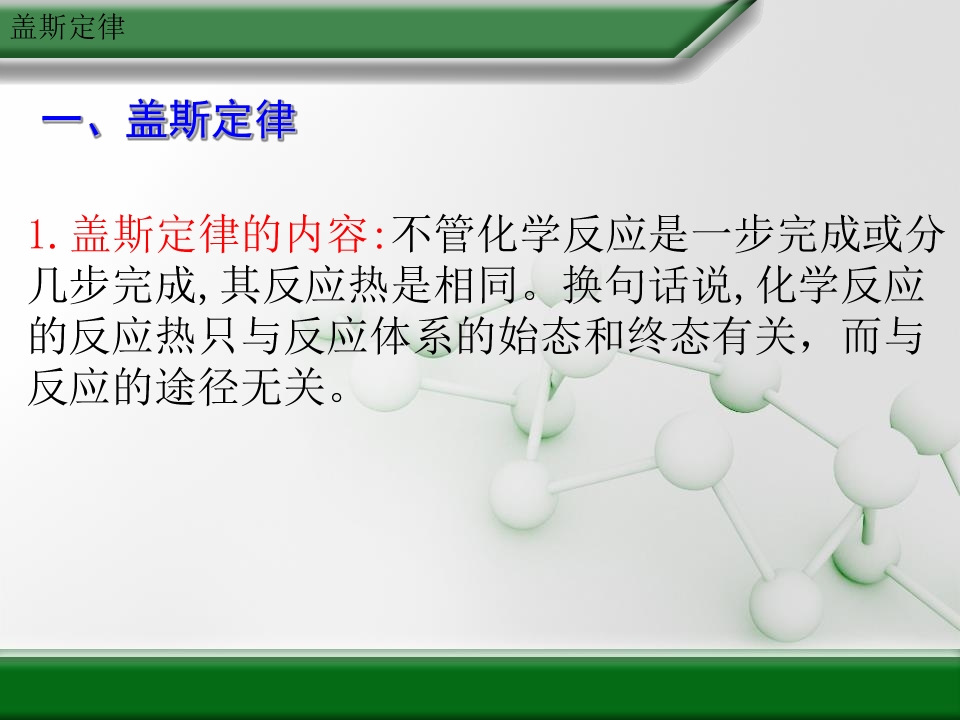 盖斯定律

一、盖斯定律

1.盖斯定律的内容:不管化学反应是一步完成或分几步完成,其反应热是相同。换句话说,化学反应的反应热只与反应体系的始态和终态有关，而与反应的途径无关。